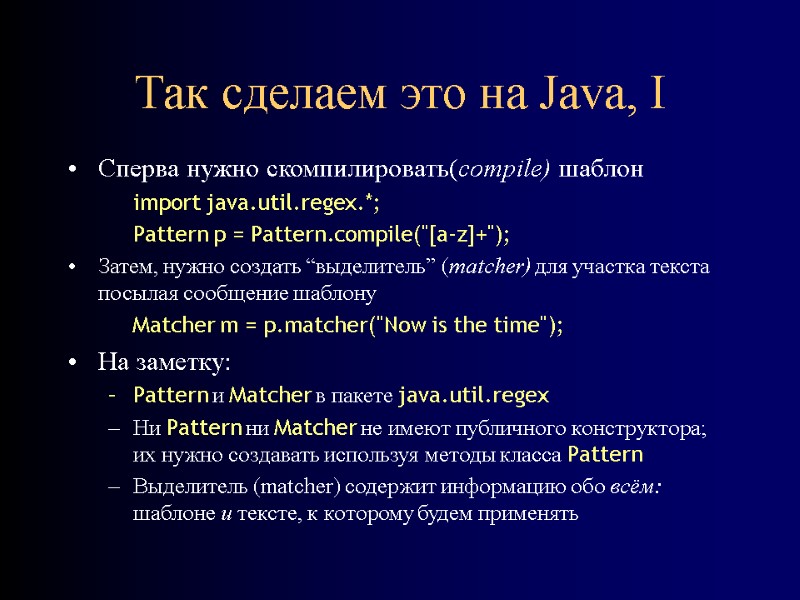 Так сделаем это на Java, I

• Сперва нужно скомпилировать(compile) шаблон
import java.util.regex.*;
Pattern p = Pattern.compile("[a-z]+");

• Затем, нужно создать “выделитель” (matcher) для участка текста посылая сообщение шаблону
Matcher m = p.matcher("Now is the time");

• На заметку:
– Pattern и Matcher в пакете java.util.regex
– Ни Pattern ни Matcher не имеют публичного конструктора; их нужно создавать используя методы класса Pattern
– Выделитель (matcher) содержит информацию обо всём: шаблоне и тексте, к которому будем применять